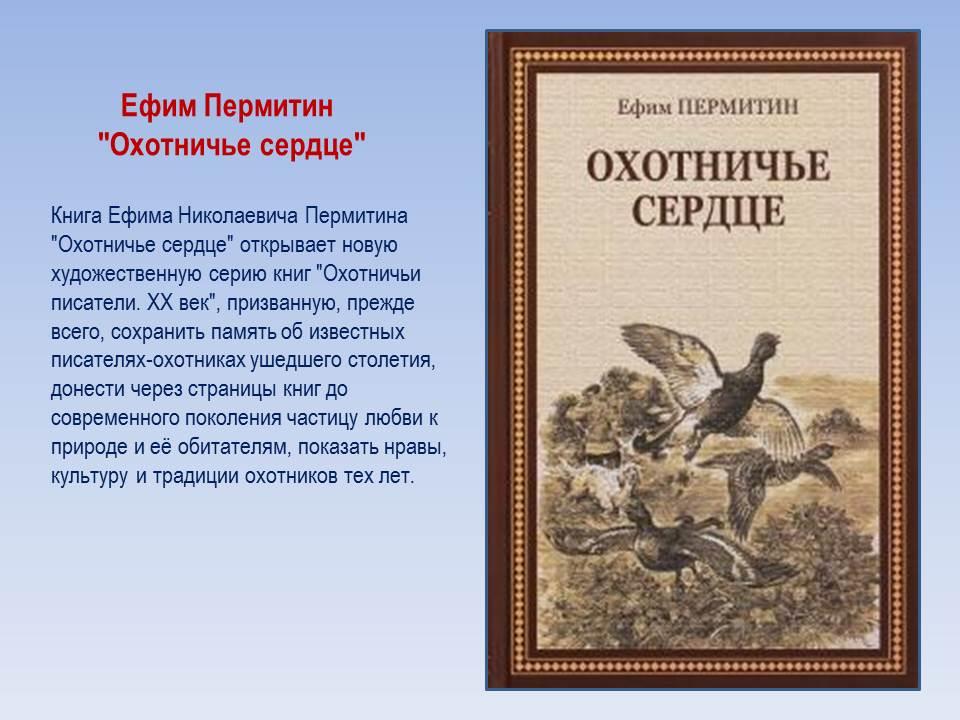 Ефим Пермитин
"Охотничье сердце"

Книга Ефима Николаевича Пермитина "Охотничье сердце" открывает новую художественную серию книг "Охотничьи писатели. XX век", призванную, прежде всего, сохранить память об известных писателях-охотниках ушедшего столетия, донести через страницы книг до современного поколения частицу любви к природе и её обитателям, показать нравы, культуру и традиции охотников тех лет.

Ефим ПЕРМИТИН

ОХОТНИЧЬЕ СЕРДЦЕ